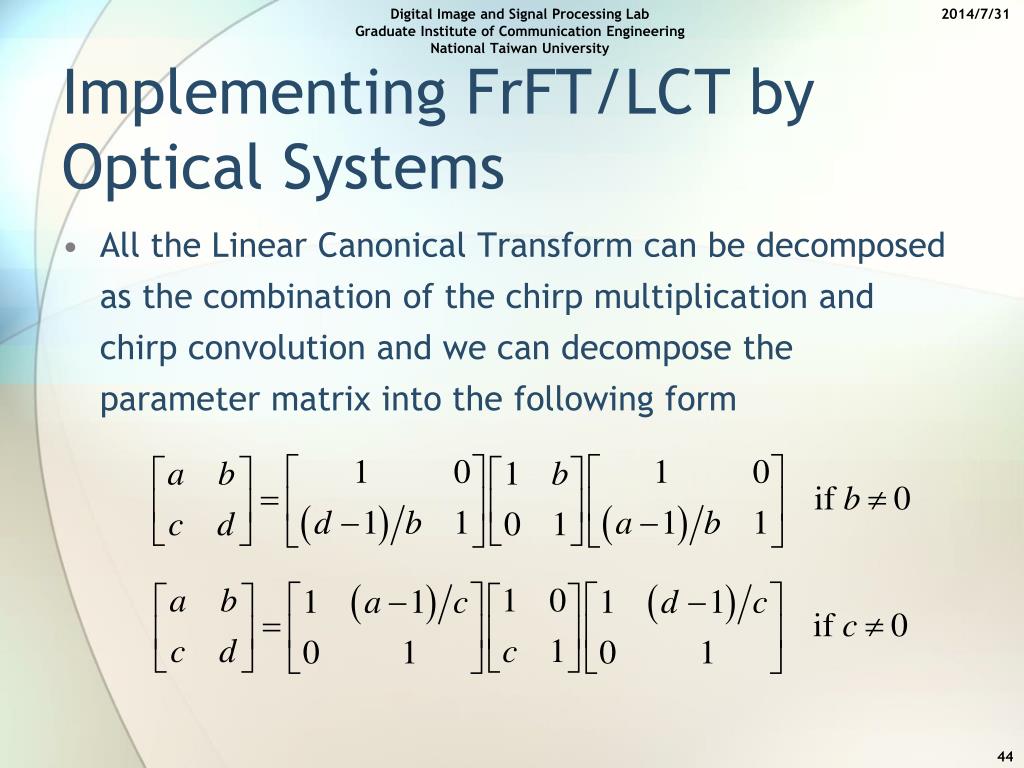 Digital Image and Signal Processing Lab
Graduate Institute of Communication Engineering
National Taiwan University

2014/7/31

Implementing FrFT/LCT by Optical Systems

• All the Linear Canonical Transform can be decomposed as the combination of the chirp multiplication and chirp convolution and we can decompose the parameter matrix into the following form

$\begin{bmatrix} a & b \\ c & d \end{bmatrix} = \begin{bmatrix} 1 & 0 \\ (d-1)/b & 1 \end{bmatrix} \begin{bmatrix} 1 & b \\ 0 & 1 \end{bmatrix} \begin{bmatrix} 1 & 0 \\ (a-1)/b & 1 \end{bmatrix}$ if $b \neq 0$

$\begin{bmatrix} a & b \\ c & d \end{bmatrix} = \begin{bmatrix} 1 & (a-1)/c \\ 0 & 1 \end{bmatrix} \begin{bmatrix} 1 & 0 \\ c & 1 \end{bmatrix} \begin{bmatrix} 1 & (d-1)/c \\ 0 & 1 \end{bmatrix}$ if $c \neq 0$

44